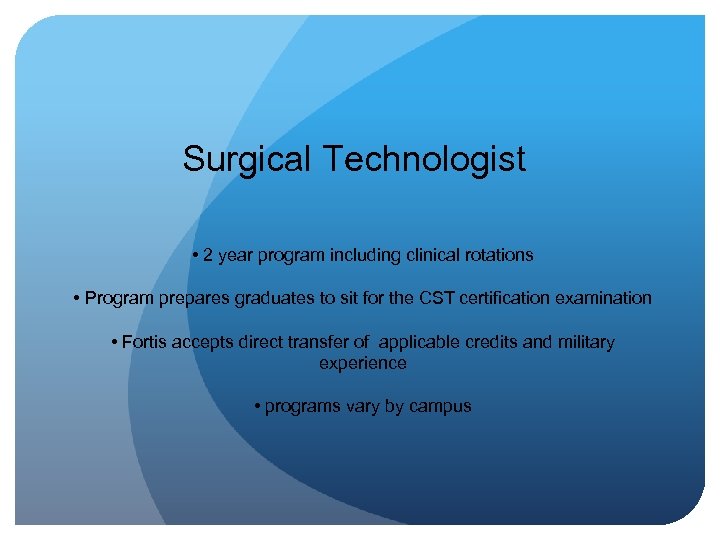 Surgical Technologist

• 2 year program including clinical rotations

• Program prepares graduates to sit for the CST certification examination

• Fortis accepts direct transfer of applicable credits and military experience

• programs vary by campus